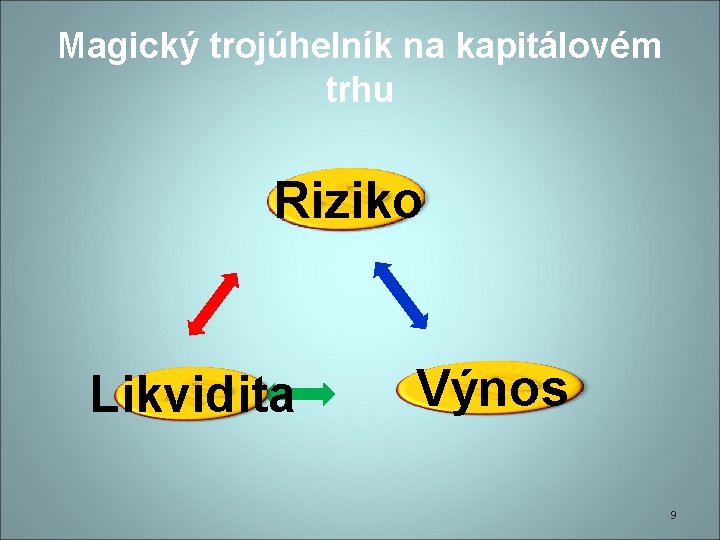 Magický trojúhelník na kapitálovém trhu

Riziko

Likvidita

Výnos

9